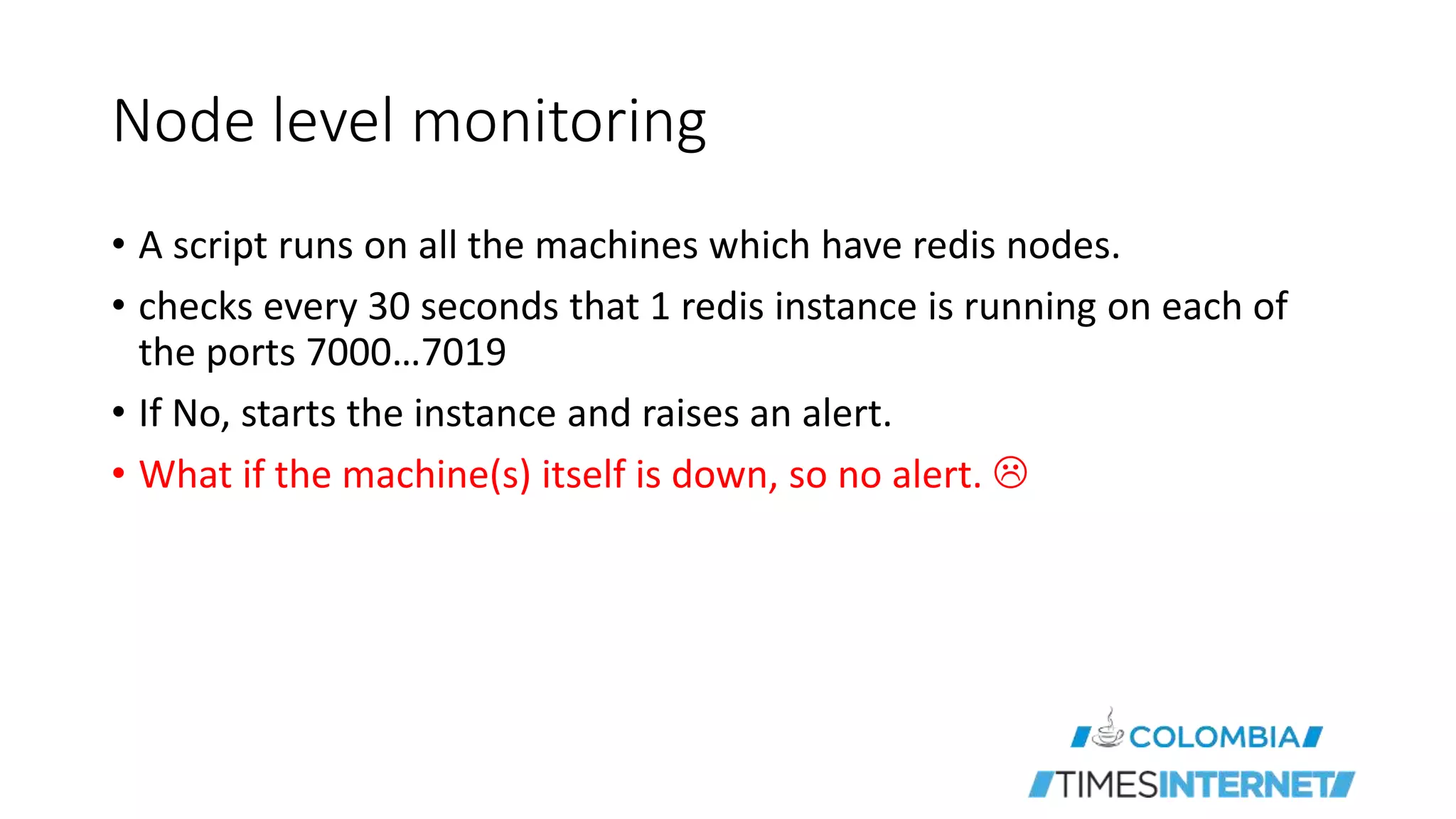 Node level monitoring

• A script runs on all the machines which have redis nodes.
• checks every 30 seconds that 1 redis instance is running on each of the ports 7000…7019
• If No, starts the instance and raises an alert.
• What if the machine(s) itself is down, so no alert. ☹

COLOMBIA
TIMESINTERNET